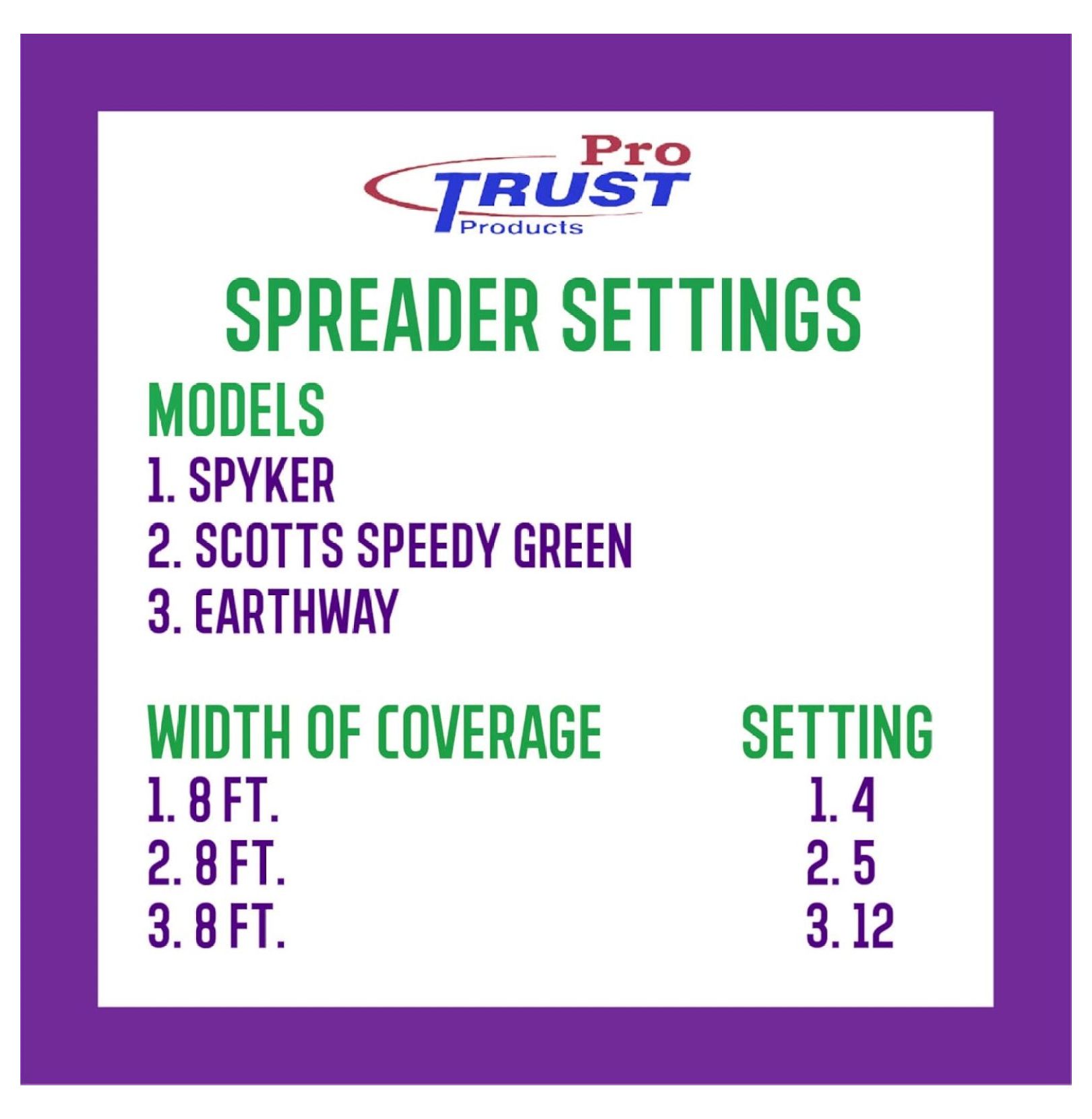 Pro
TRUST
Products

SPREADER SETTINGS

MODELS
1. SPYKER
2. SCOTTS SPEEDY GREEN
3. EARTHWAY

| WIDTH OF COVERAGE | SETTING |
|---|---|
| 1. 8 FT. | 1. 4 |
| 2. 8 FT. | 2. 5 |
| 3. 8 FT. | 3. 12 |